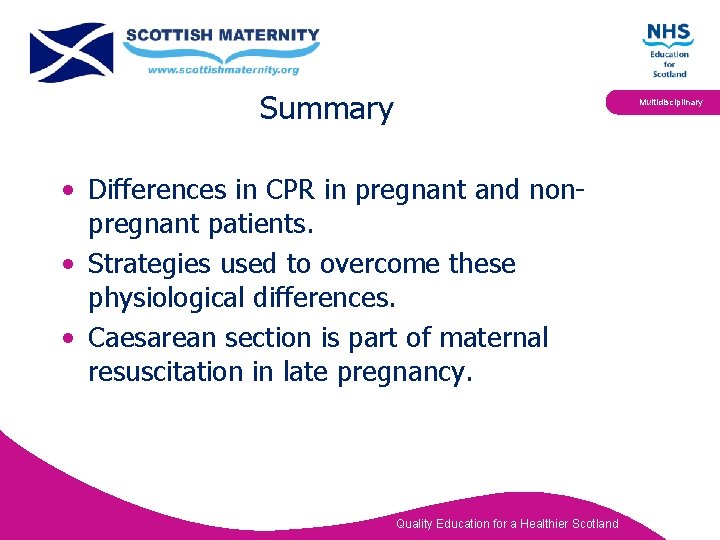 SCOTTISH MATERNITY
www.scottishmaternity.org

NHS
Education for Scotland

Multidisciplinary

Summary

• Differences in CPR in pregnant and non-pregnant patients.
• Strategies used to overcome these physiological differences.
• Caesarean section is part of maternal resuscitation in late pregnancy.

Quality Education for a Healthier Scotland